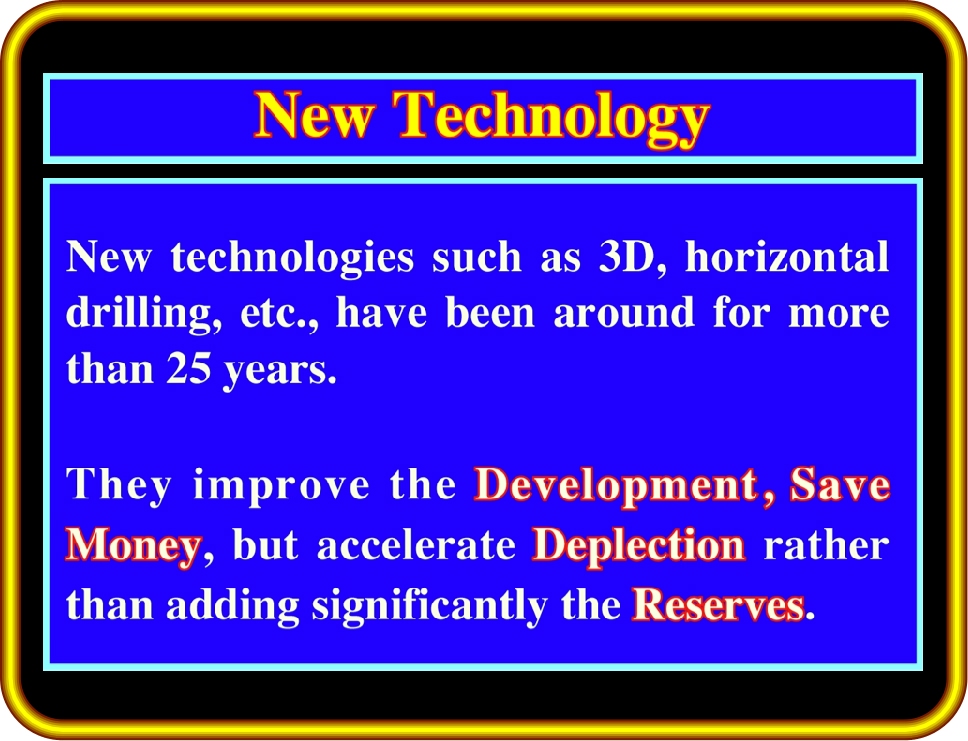 New Technology

New technologies such as 3D, horizontal drilling, etc., have been around for more than 25 years.

They improve the Development, Save Money, but accelerate Deplection rather than adding significantly the Reserves.